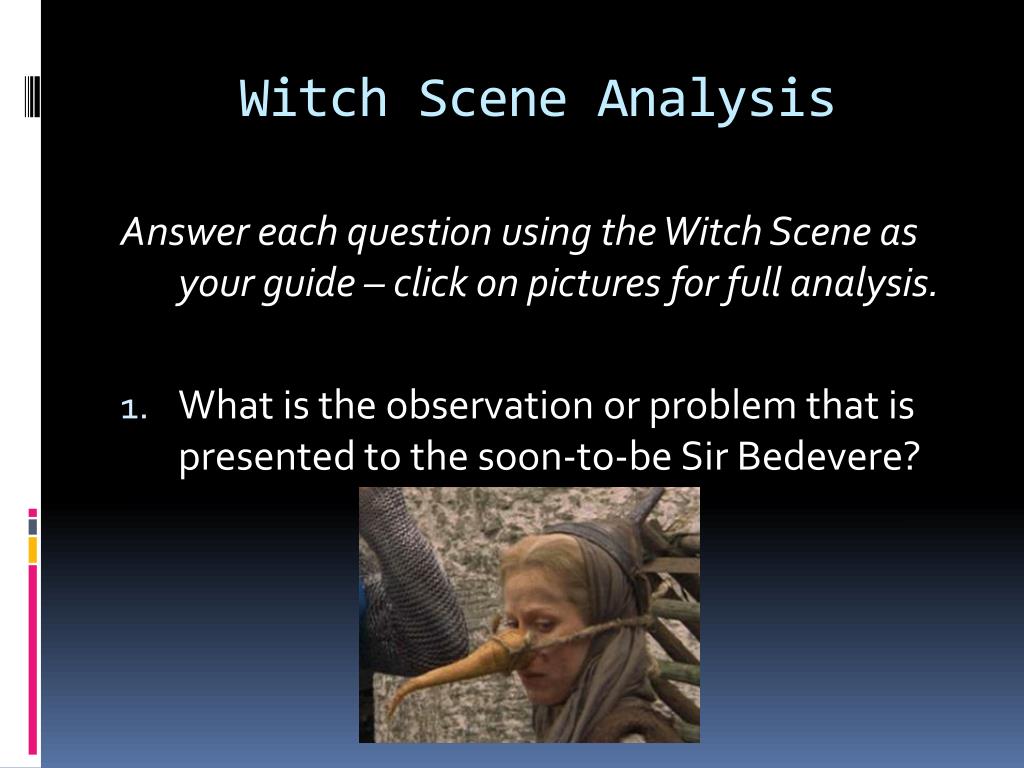 Witch Scene Analysis

Answer each question using the Witch Scene as your guide – click on pictures for full analysis.

1. What is the observation or problem that is presented to the soon-to-be Sir Bedevere?